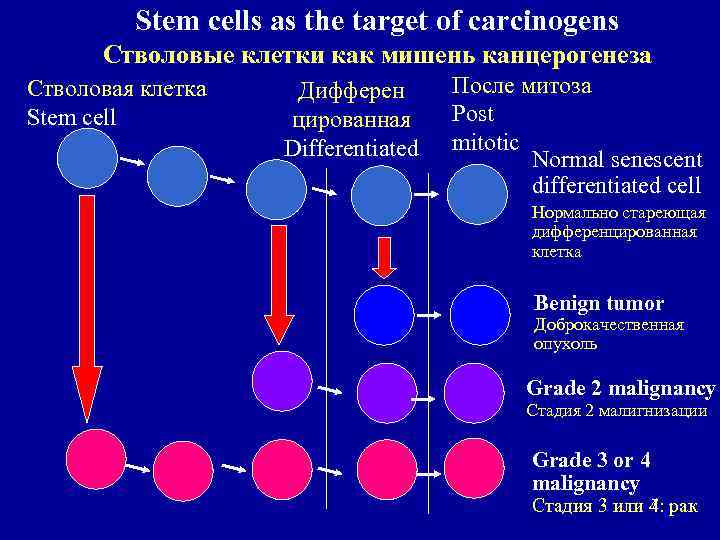 Stem cells as the target of carcinogens
Стволовые клетки как мишень канцерогенеза

Стволовая клетка
Stem cell

Дифферен цированная
Differentiated

После митоза
Post mitotic

Normal senescent differentiated cell
Нормально стареющая дифференцированная клетка

Benign tumor
Доброкачественная опухоль

Grade 2 malignancy
Стадия 2 малигнизации

Grade 3 or 4 malignancy
Стадия 3 или 4: рак